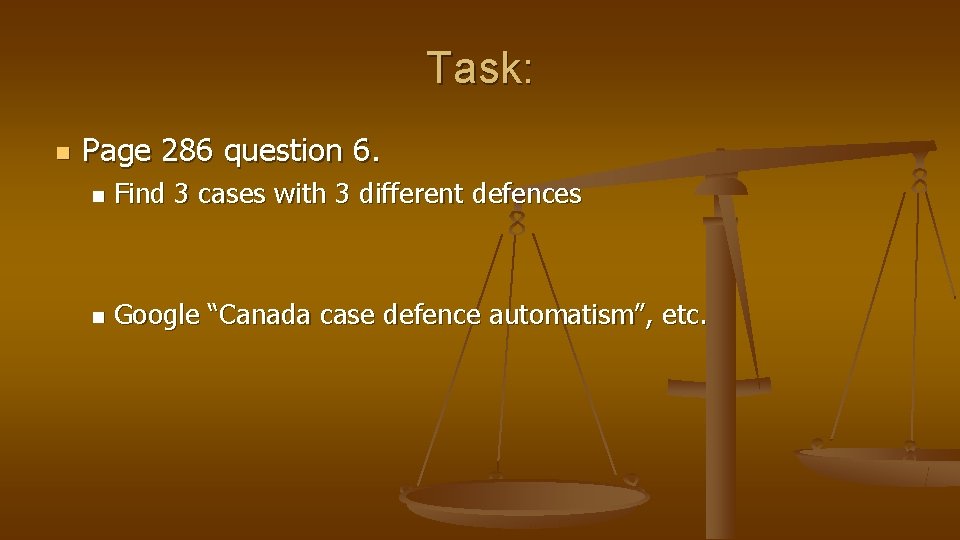 Task:

Page 286 question 6.

Find 3 cases with 3 different defences

Google “Canada case defence automatism”, etc.